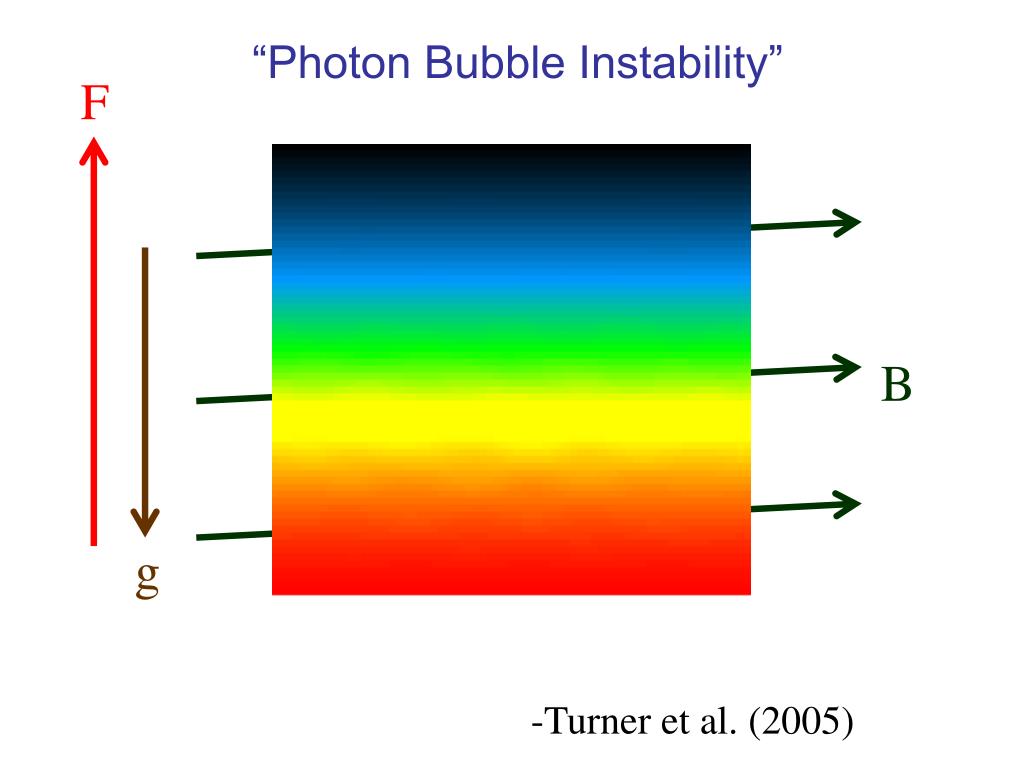 “Photon Bubble Instability”

F

g

B

-Turner et al. (2005)